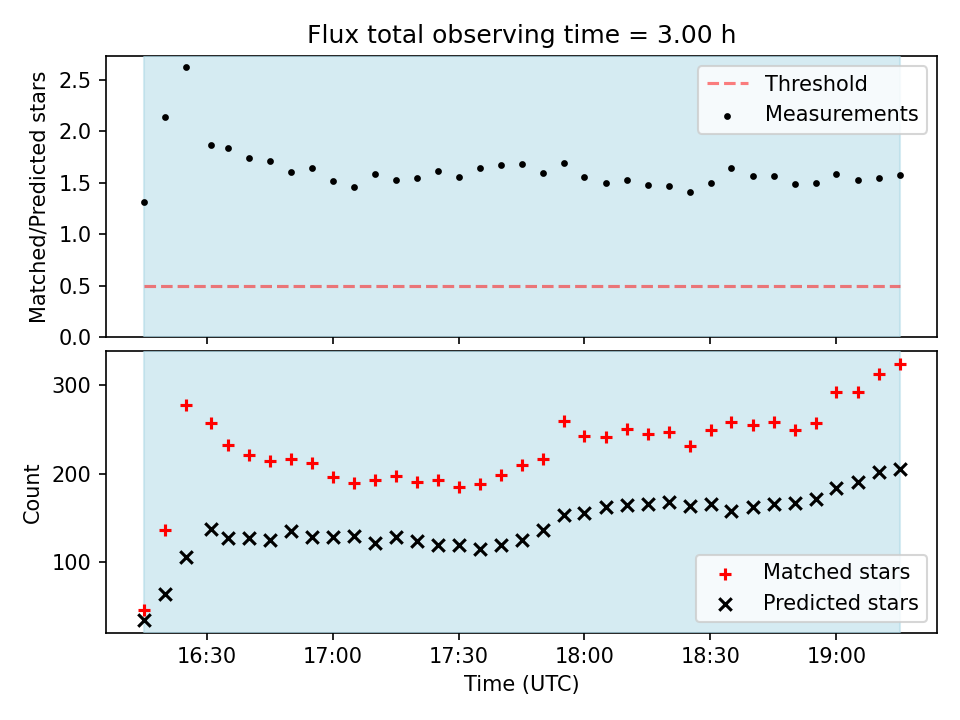 Flux total observing time = 3.00 h

Matched/Predicted stars

2.5
2.0
1.5
1.0
0.5
0.0

Threshold
Measurements

Count

300
200
100

Matched stars
Predicted stars

16:30
17:00
17:30
18:00
18:30
19:00

Time (UTC)